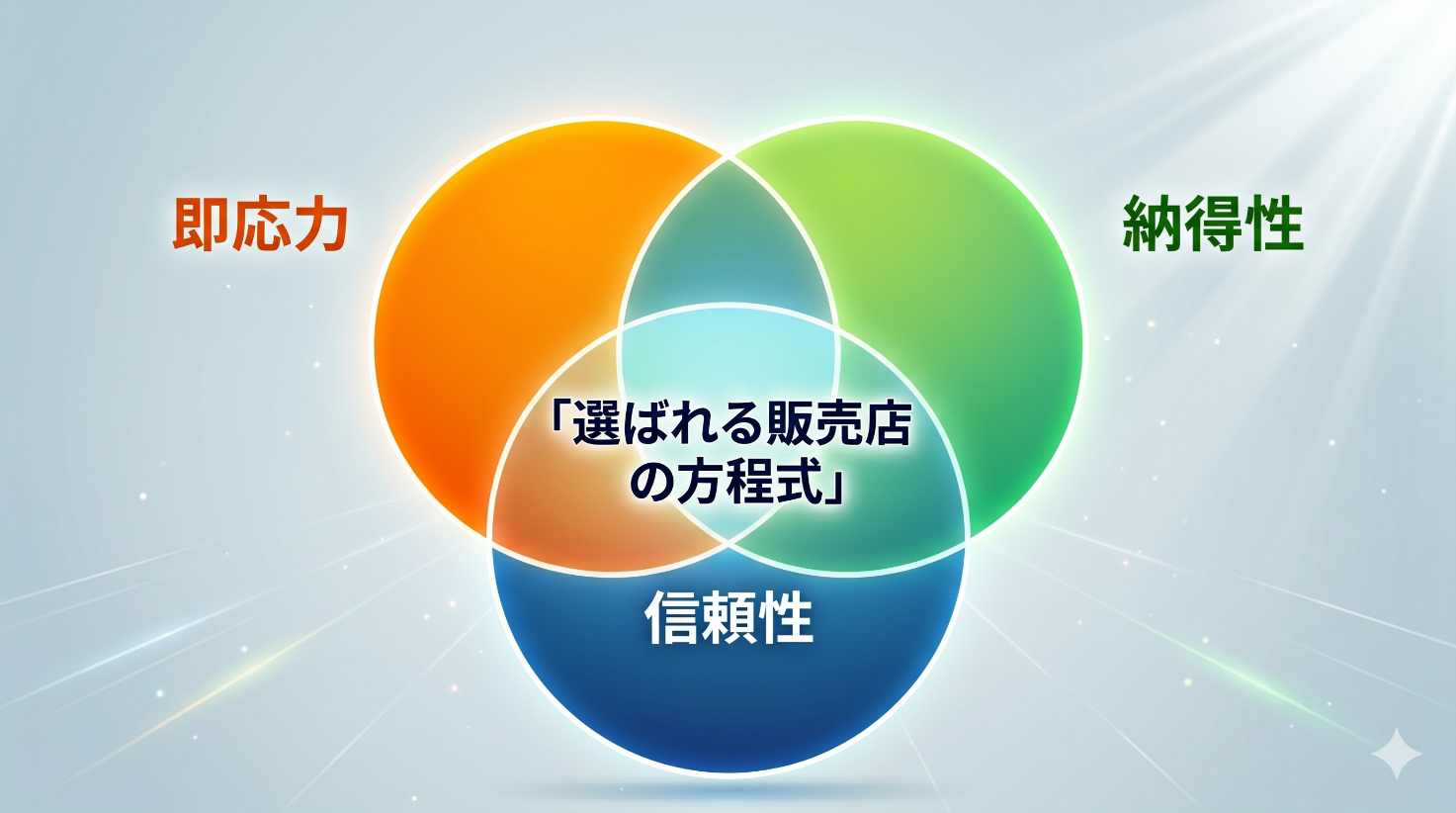 即応力

納得性

「選ばれる販売店の方程式」

信頼性